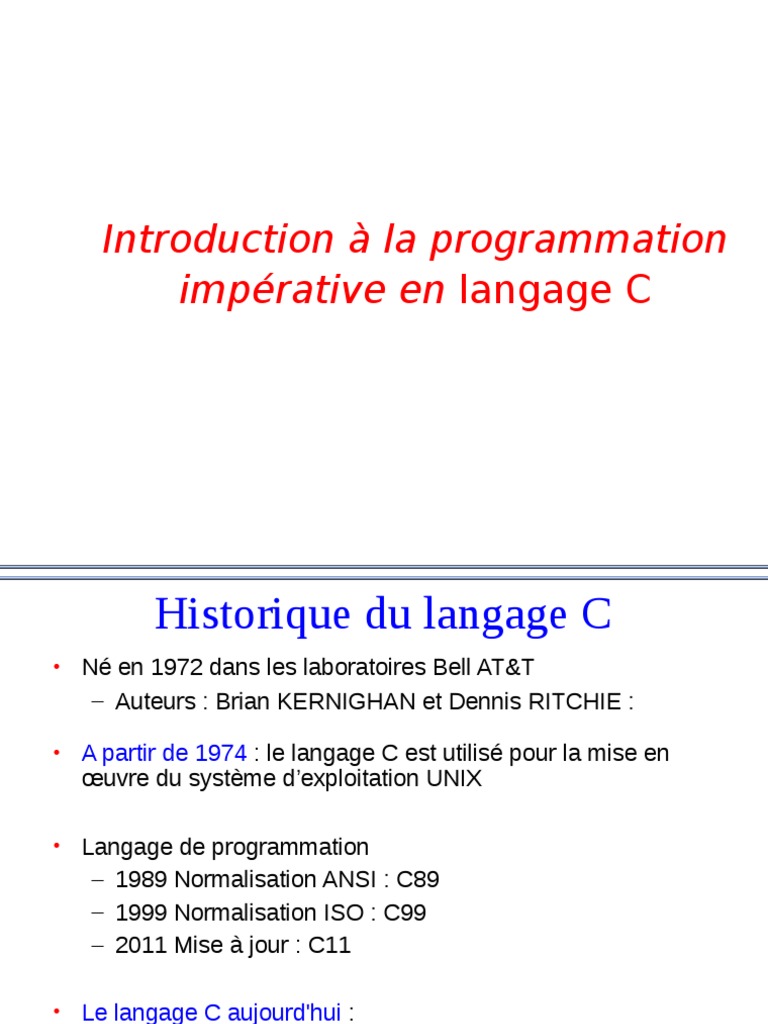 Introduction à la programmation impérative en langage C

Historique du langage C

• Né en 1972 dans les laboratoires Bell AT&T
– Auteurs : Brian KERNIGHAN et Dennis RITCHIE :

• A partir de 1974 : le langage C est utilisé pour la mise en œuvre du système d'exploitation UNIX

• Langage de programmation
– 1989 Normalisation ANSI : C89
– 1999 Normalisation ISO : C99
– 2011 Mise à jour : C11

• Le langage C aujourd'hui :